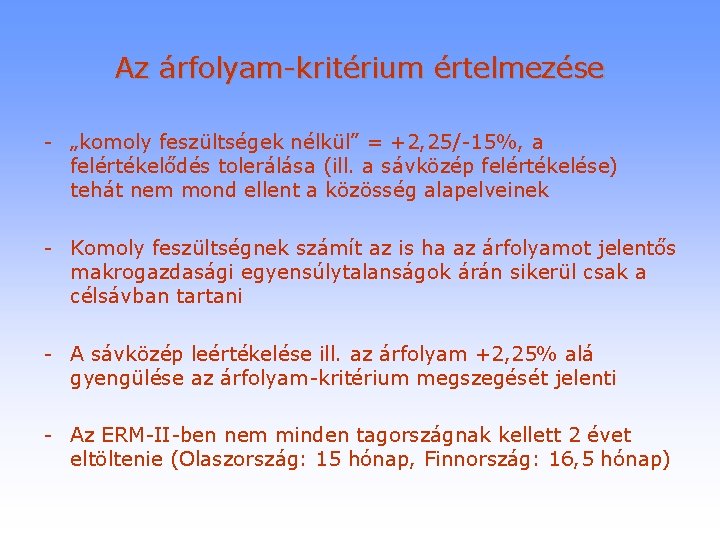 Az árfolyam-kritérium értelmezése

- „komoly feszültségek nélkül” = +2,25/-15%, a felértékelődés tolerálása (ill. a sávközép felértékelése) tehát nem mond ellent a közösség alapelveinek

- Komoly feszültségnek számít az is ha az árfolyamot jelentős makrogazdasági egyensúlytalanságok árán sikerül csak a célsávban tartani

- A sávközép leértékelése ill. az árfolyam +2,25% alá gyengülése az árfolyam-kritérium megszegését jelenti

- Az ERM-II-ben nem minden tagországnak kellett 2 évet eltöltenie (Olaszország: 15 hónap, Finnország: 16,5 hónap)